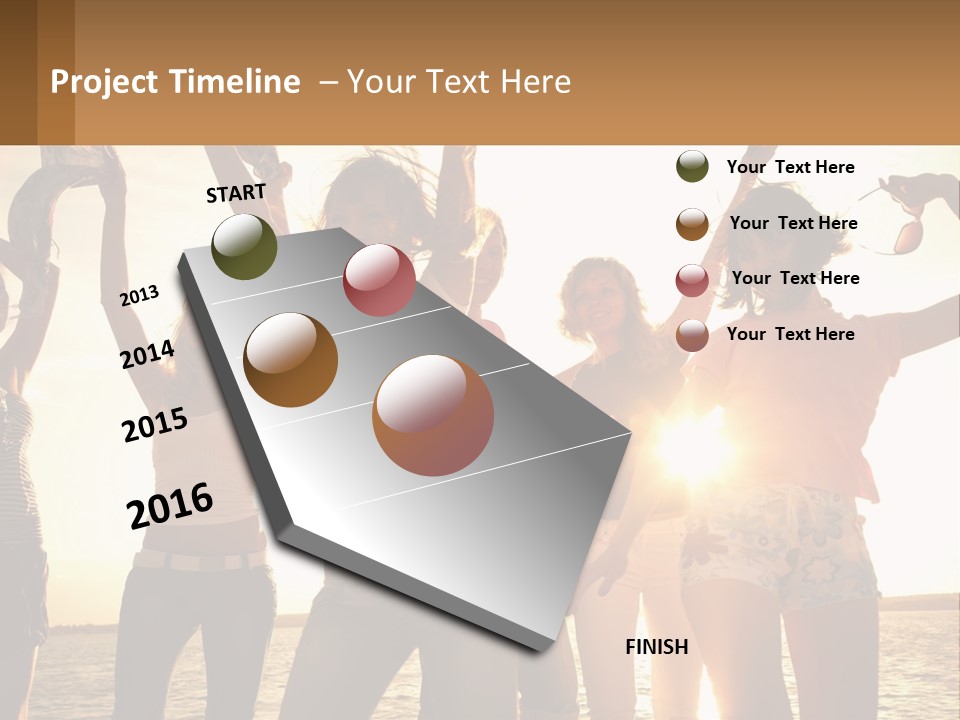 Project Timeline – Your Text Here

START

2013

2014

2015

2016

FINISH

Your Text Here

Your Text Here

Your Text Here

Your Text Here